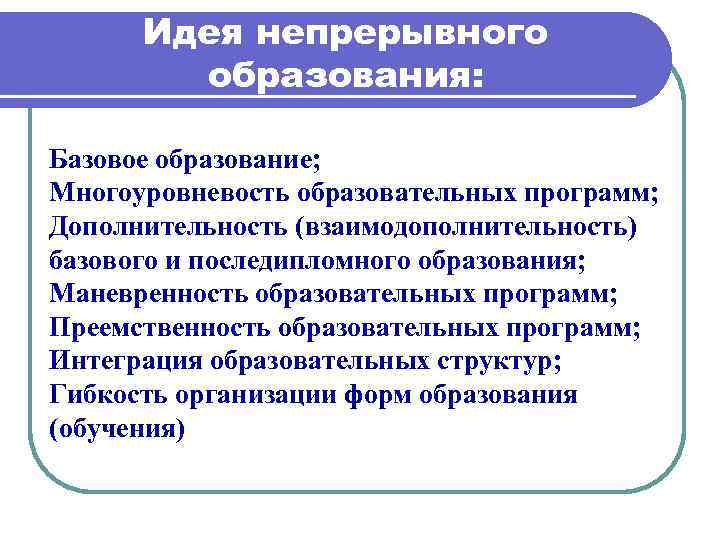 Идея непрерывного образования:

Базовое образование;
Многоуровневость образовательных программ;
Дополнительность (взаимодополнительность) базового и последипломного образования;
Маневренность образовательных программ;
Преемственность образовательных программ;
Интеграция образовательных структур;
Гибкость организации форм образования (обучения)